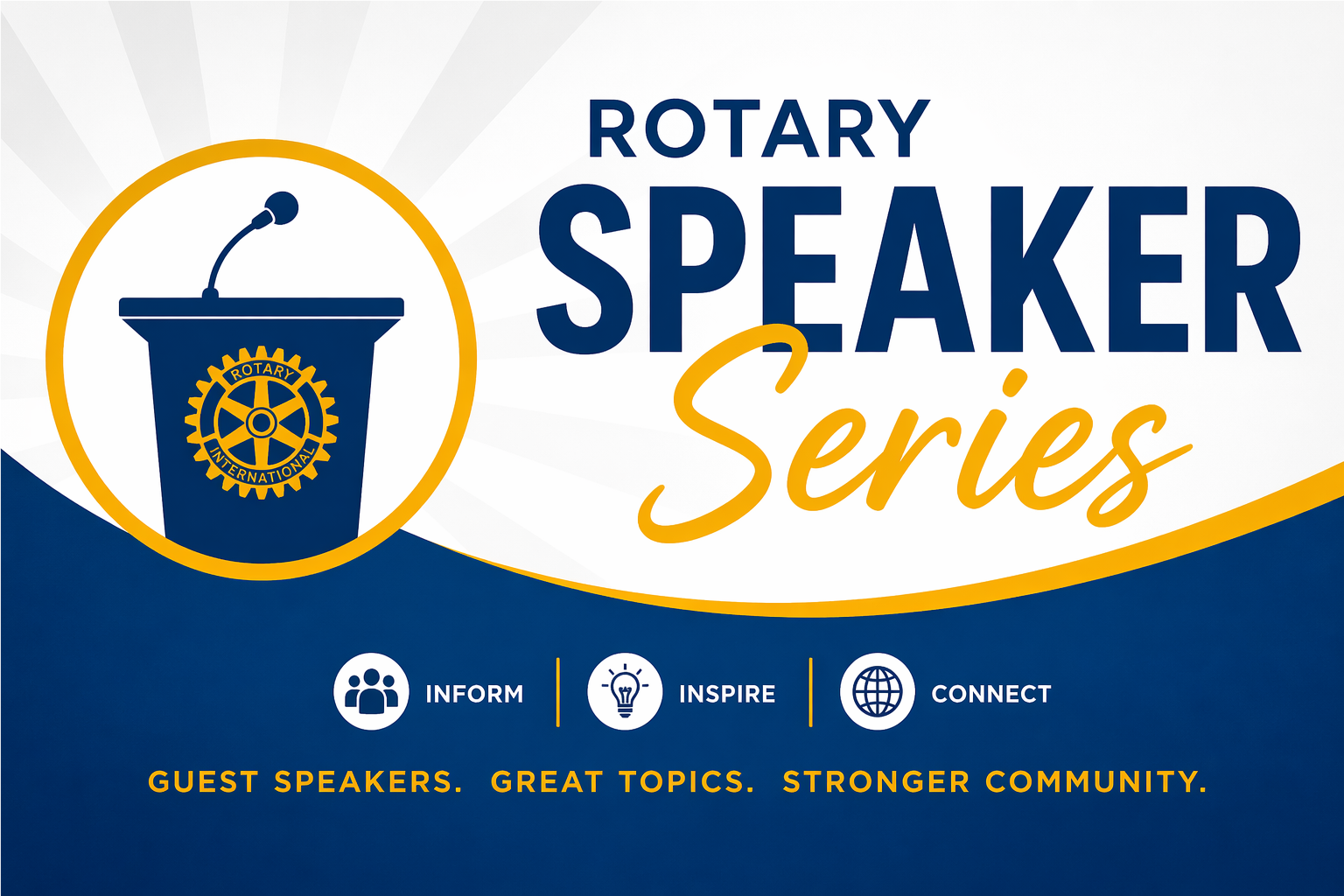 ROTARY
INTERNATIONAL

ROTARY
SPEAKER
Series

INFORM | INSPIRE | CONNECT

GUEST SPEAKERS. GREAT TOPICS. STRONGER COMMUNITY.